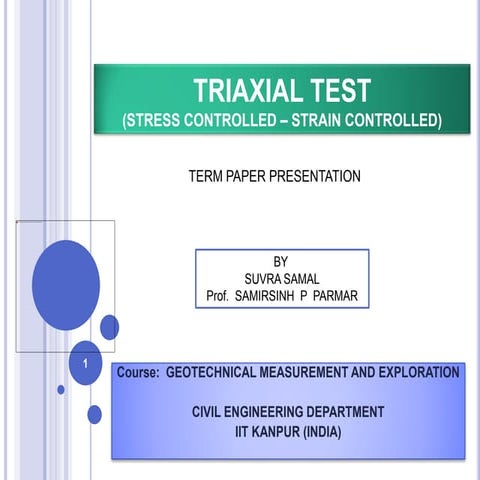 TRIAXIAL TEST
(STRESS CONTROLLED – STRAIN CONTROLLED)

TERM PAPER PRESENTATION

BY
SUVRA SAMAL
Prof. SAMIRSINH P PARMAR

1

Course: GEOTECHNICAL MEASUREMENT AND EXPLORATION

CIVIL ENGINEERING DEPARTMENT
IIT KANPUR (INDIA)